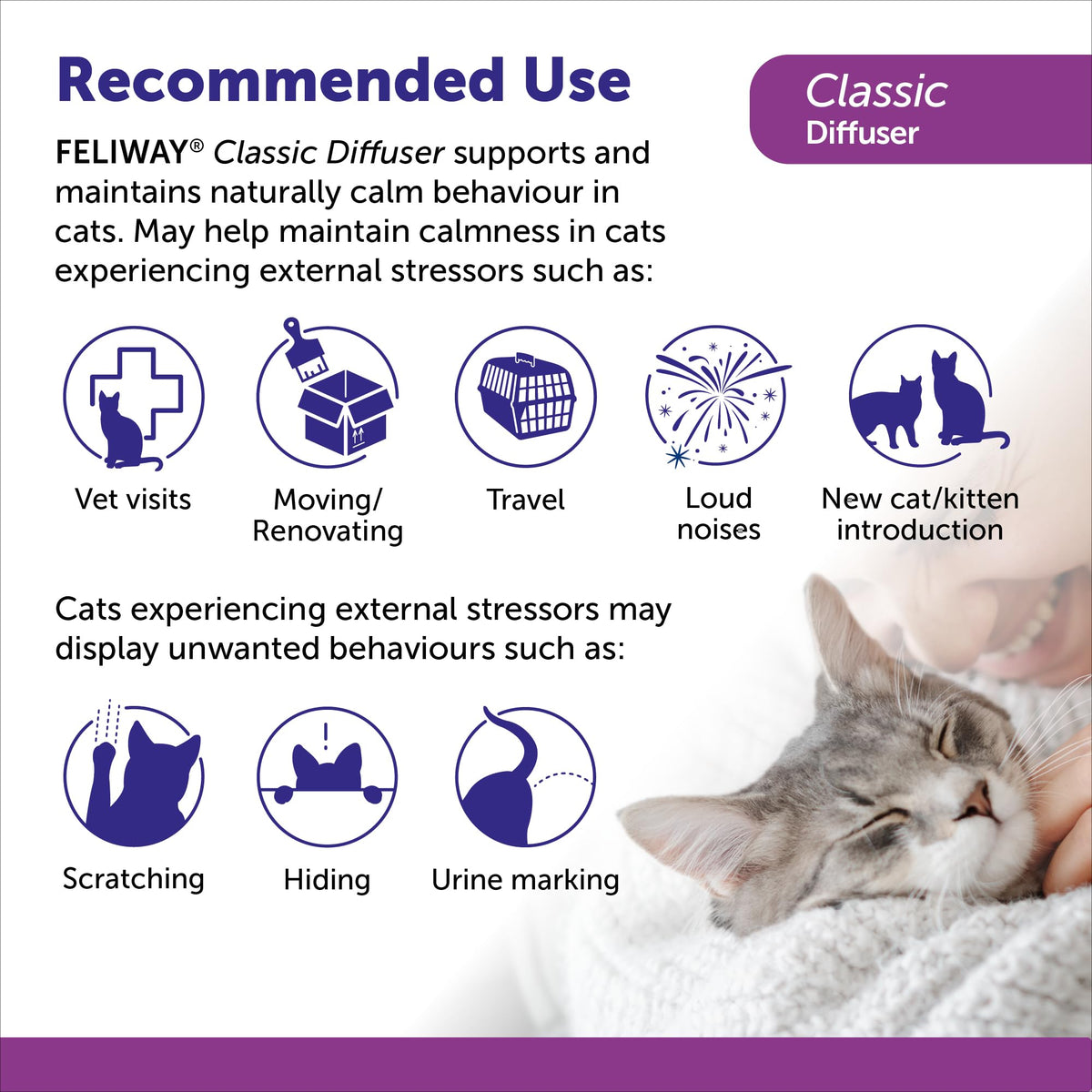 Recommended Use

Classic Diffuser

FELIWAY® Classic Diffuser supports and maintains naturally calm behaviour in cats. May help maintain calmness in cats experiencing external stressors such as:

Vet visits

Moving/ Renovating

Travel

Loud noises

New cat/kitten introduction

Cats experiencing external stressors may display unwanted behaviours such as:

Scratching

Hiding

Urine marking